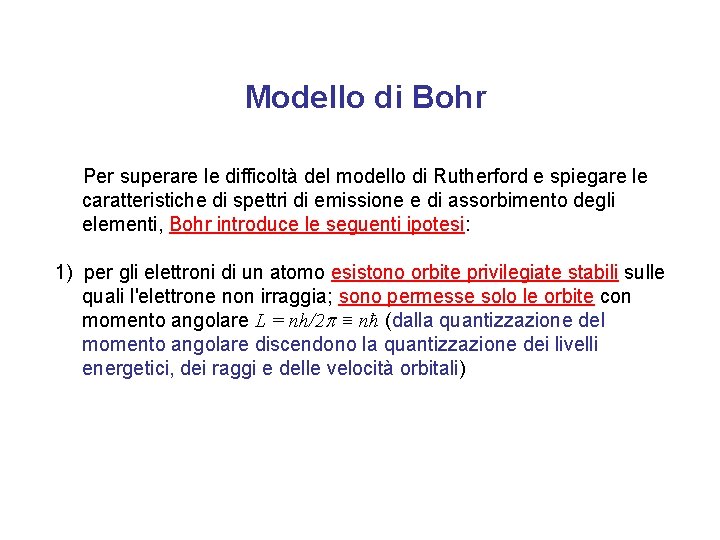 Modello di Bohr

Per superare le difficoltà del modello di Rutherford e spiegare le caratteristiche di spettri di emissione e di assorbimento degli elementi, Bohr introduce le seguenti ipotesi:

1) per gli elettroni di un atomo esistono orbite privilegiate stabili sulle quali l'elettrone non irraggia; sono permesse solo le orbite con momento angolare $L = nh/2\pi \equiv n\hbar$ (dalla quantizzazione del momento angolare discendono la quantizzazione dei livelli energetici, dei raggi e delle velocità orbitali)